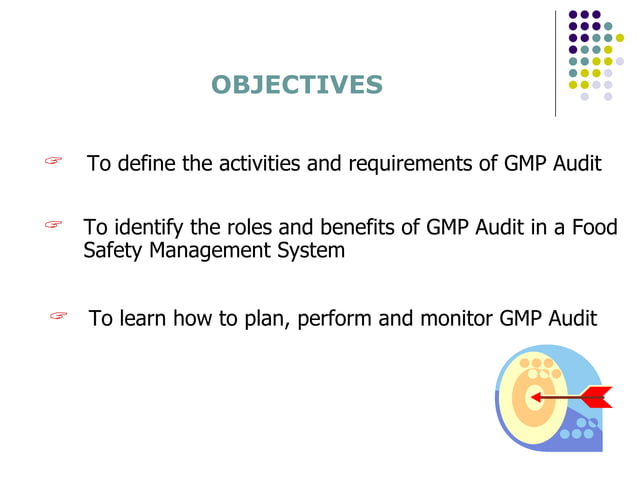 OBJECTIVES

To define the activities and requirements of GMP Audit

To identify the roles and benefits of GMP Audit in a Food Safety Management System

To learn how to plan, perform and monitor GMP Audit